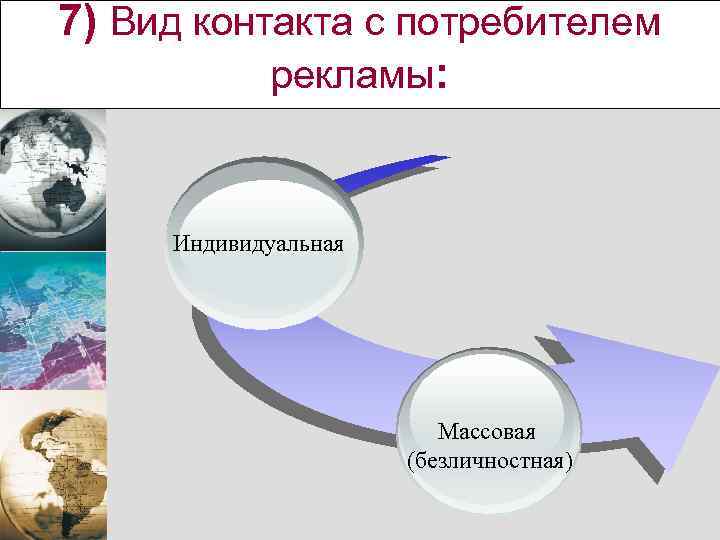 7) Вид контакта с потребителем рекламы:

Индивидуальная

Массовая (безличностная)